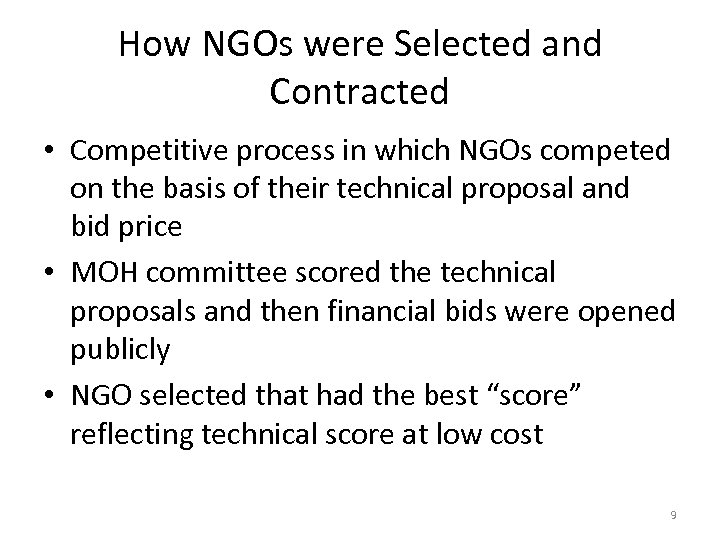 How NGOs were Selected and Contracted

• Competitive process in which NGOs competed on the basis of their technical proposal and bid price

• MOH committee scored the technical proposals and then financial bids were opened publicly

• NGO selected that had the best “score” reflecting technical score at low cost

9